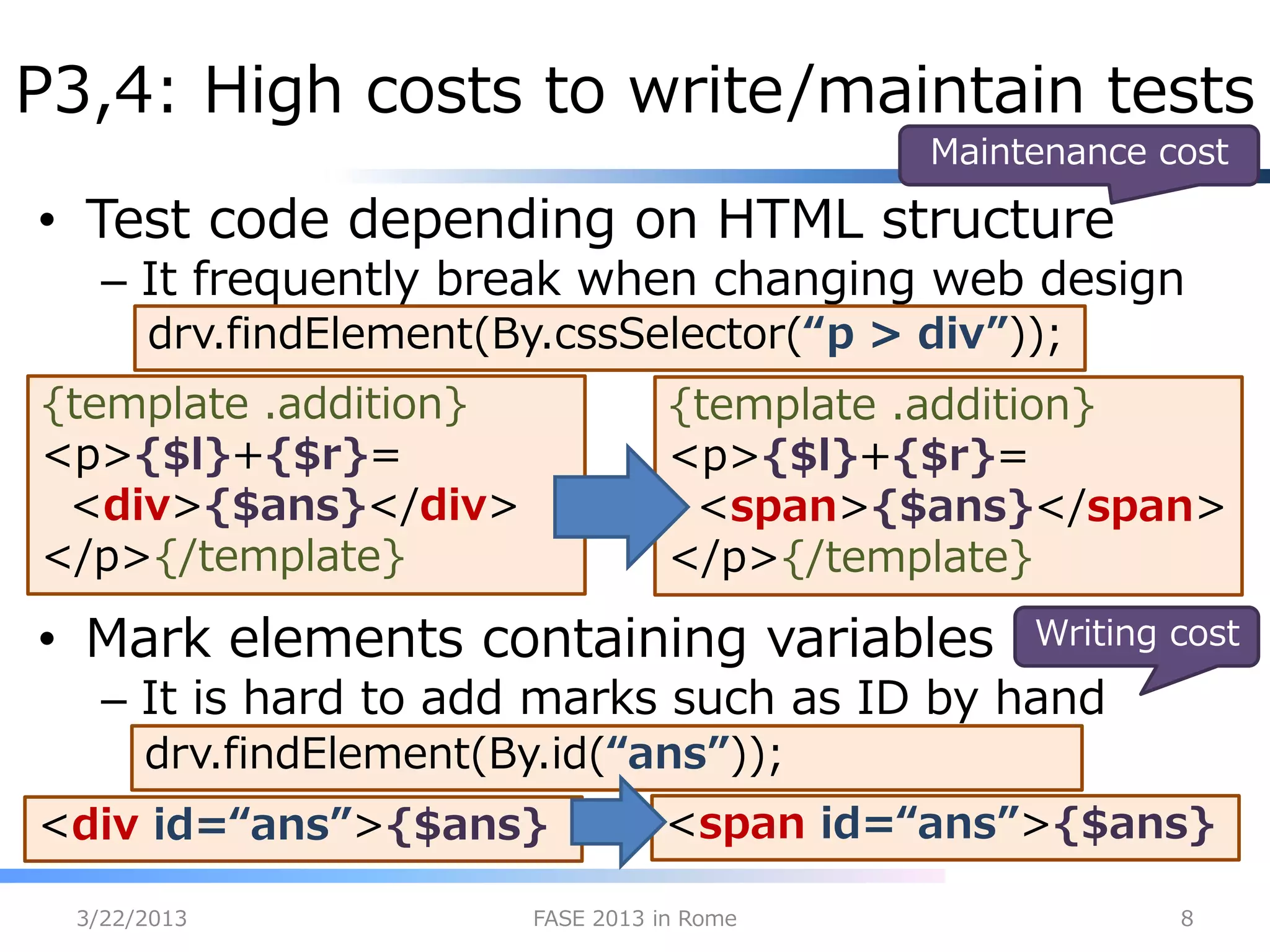 P3,4: High costs to write/maintain tests

Maintenance cost

• Test code depending on HTML structure
– It frequently break when changing web design

drv.findElement(By.cssSelector(“p > div”));

{template .addition}
<p>{$l}+{$r}=
<div>{$ans}</div>
</p>{/template}

{template .addition}
<p>{$l}+{$r}=
<span>{$ans}</span>
</p>{/template}

• Mark elements containing variables

Writing cost

– It is hard to add marks such as ID by hand

drv.findElement(By.id(“ans”));

<div id=“ans”>{$ans}

<span id=“ans”>{$ans}

3/22/2013 FASE 2013 in Rome 8